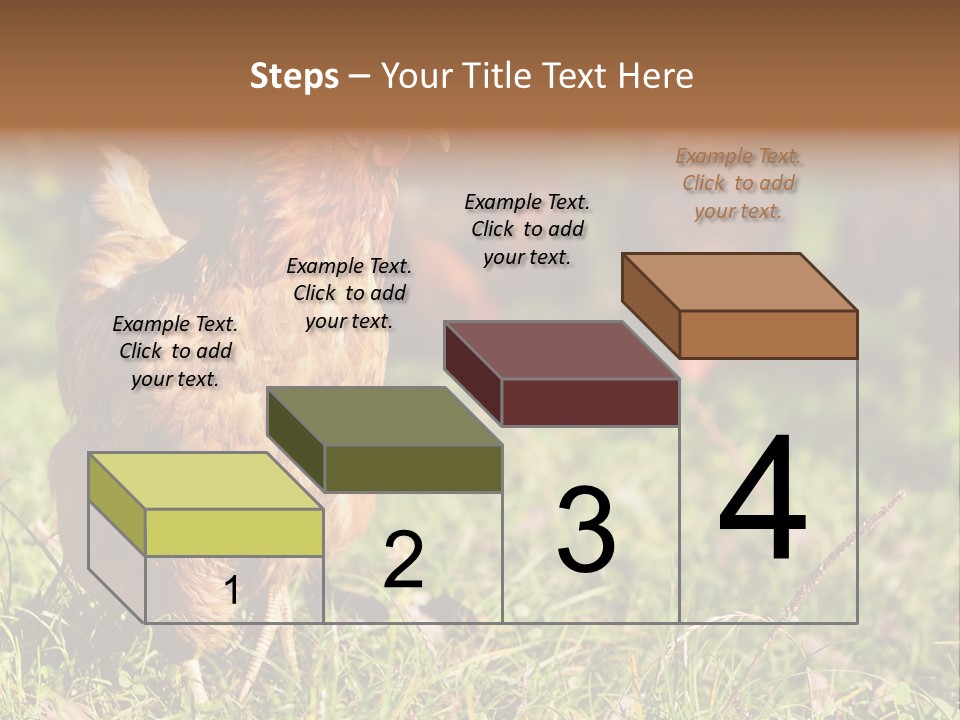 Steps – Your Title Text Here

Example Text. Click to add your text.

Example Text. Click to add your text.

Example Text. Click to add your text.

Example Text. Click to add your text.

1

2

3

4